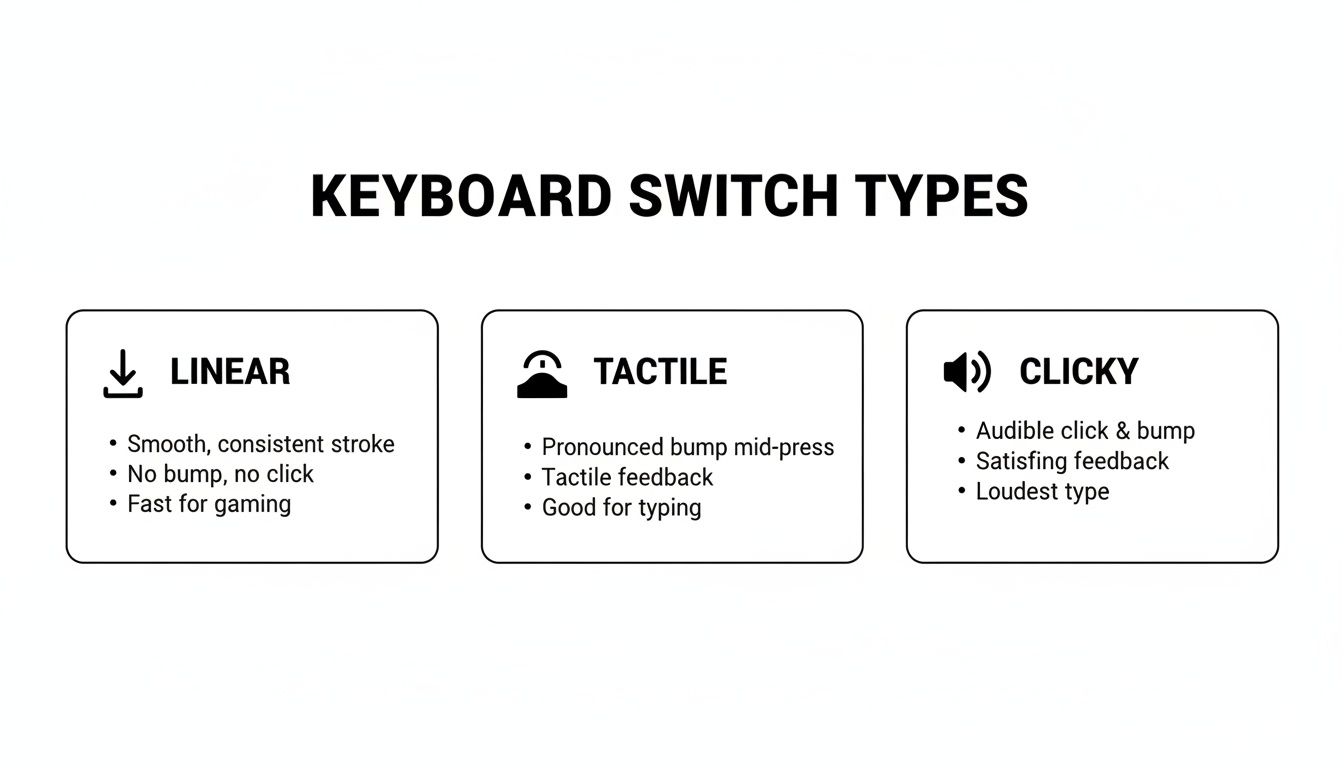 KEYBOARD SWITCH TYPES

LINEAR

• Smooth, consistent stroke
• No bump, no click
• Fast for gaming

TACTILE

• Pronounced bump mid-press
• Tactile feedback
• Good for typing

CLICKY

• Audible click & bump
• Satisfing feedback
• Loudest type